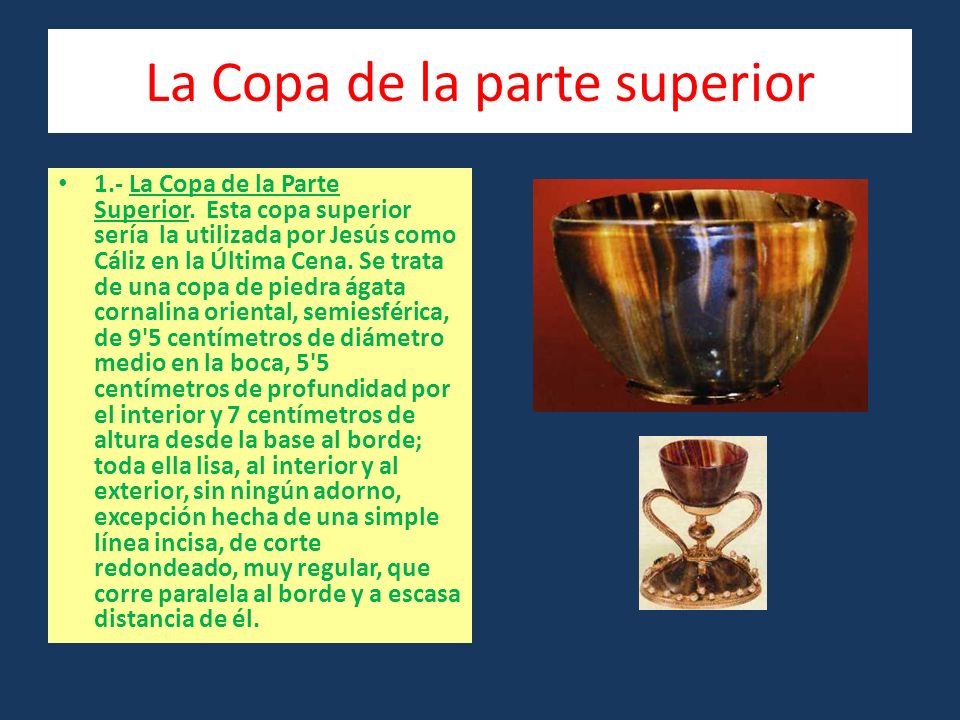 La Copa de la parte superior

• 1.- La Copa de la Parte Superior. Esta copa superior sería la utilizada por Jesús como Cáliz en la Última Cena. Se trata de una copa de piedra ágata cornalina oriental, semiesférica, de 9'5 centímetros de diámetro medio en la boca, 5'5 centímetros de profundidad por el interior y 7 centímetros de altura desde la base al borde; toda ella lisa, al interior y al exterior, sin ningún adorno, excepción hecha de una simple línea incisa, de corte redondeado, muy regular, que corre paralela al borde y a escasa distancia de él.